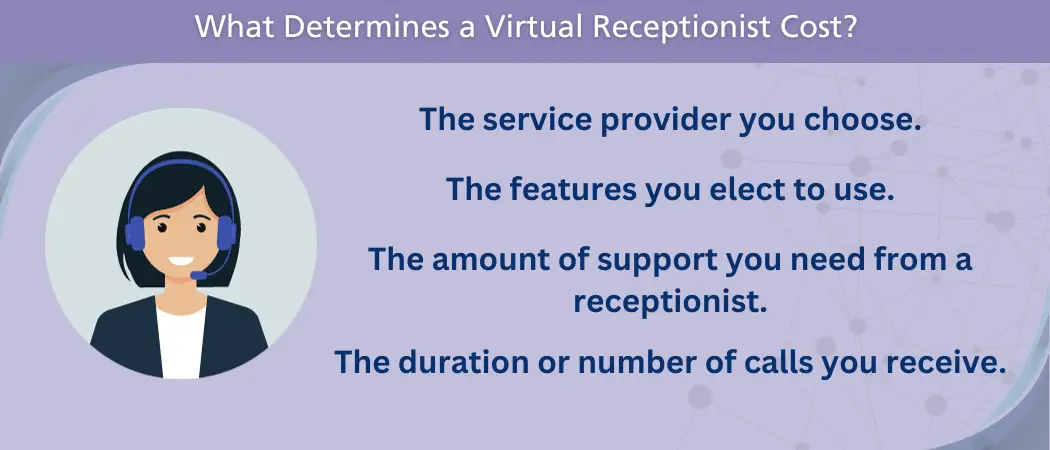 What Determines a Virtual Receptionist Cost?

The service provider you choose.

The features you elect to use.

The amount of support you need from a receptionist.

The duration or number of calls you receive.